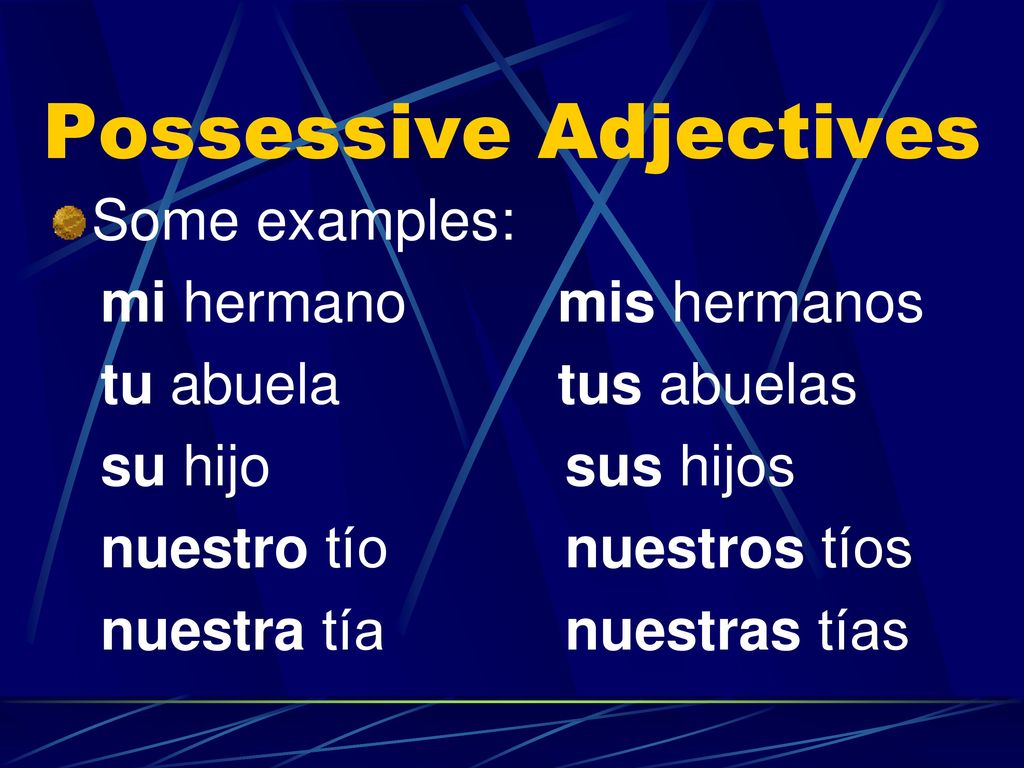 Possessive Adjectives

Some examples:

mi hermano mis hermanos
tu abuela tus abuelas
su hijo sus hijos
nuestro tío nuestros tíos
nuestra tía nuestras tías